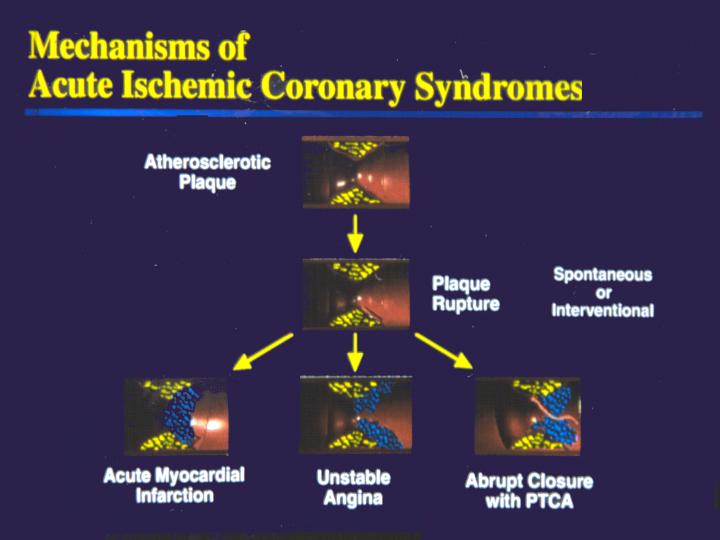 Mechanisms of Acute Ischemic Coronary Syndromes

Atherosclerotic Plaque

Plaque Rupture

Spontaneous or Interventional

Acute Myocardial Infarction

Unstable Angina

Abrupt Closure with PTCA